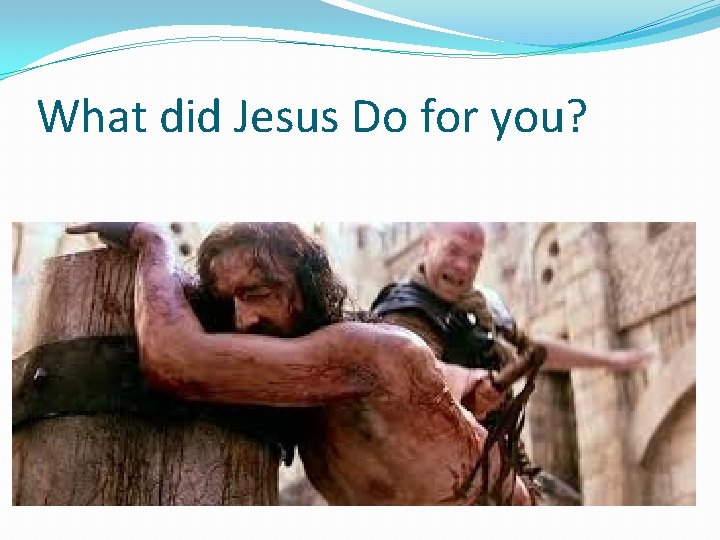 What did Jesus Do for you?